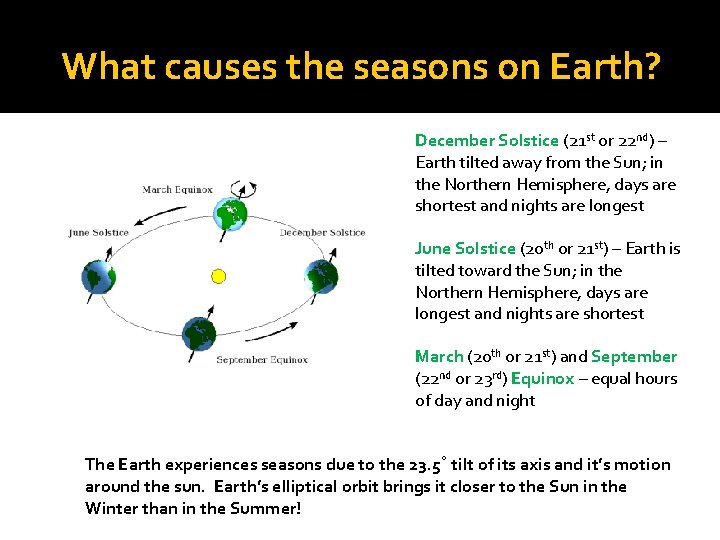 What causes the seasons on Earth?

March Equinox

June Solstice

December Solstice

September Equinox

December Solstice ($21^{st}$ or $22^{nd}$) – Earth tilted away from the Sun; in the Northern Hemisphere, days are shortest and nights are longest

June Solstice ($20^{th}$ or $21^{st}$) – Earth is tilted toward the Sun; in the Northern Hemisphere, days are longest and nights are shortest

March ($20^{th}$ or $21^{st}$) and September ($22^{nd}$ or $23^{rd}$) Equinox – equal hours of day and night

The Earth experiences seasons due to the $23.5^{\circ}$ tilt of its axis and it's motion around the sun. Earth's elliptical orbit brings it closer to the Sun in the Winter than in the Summer!